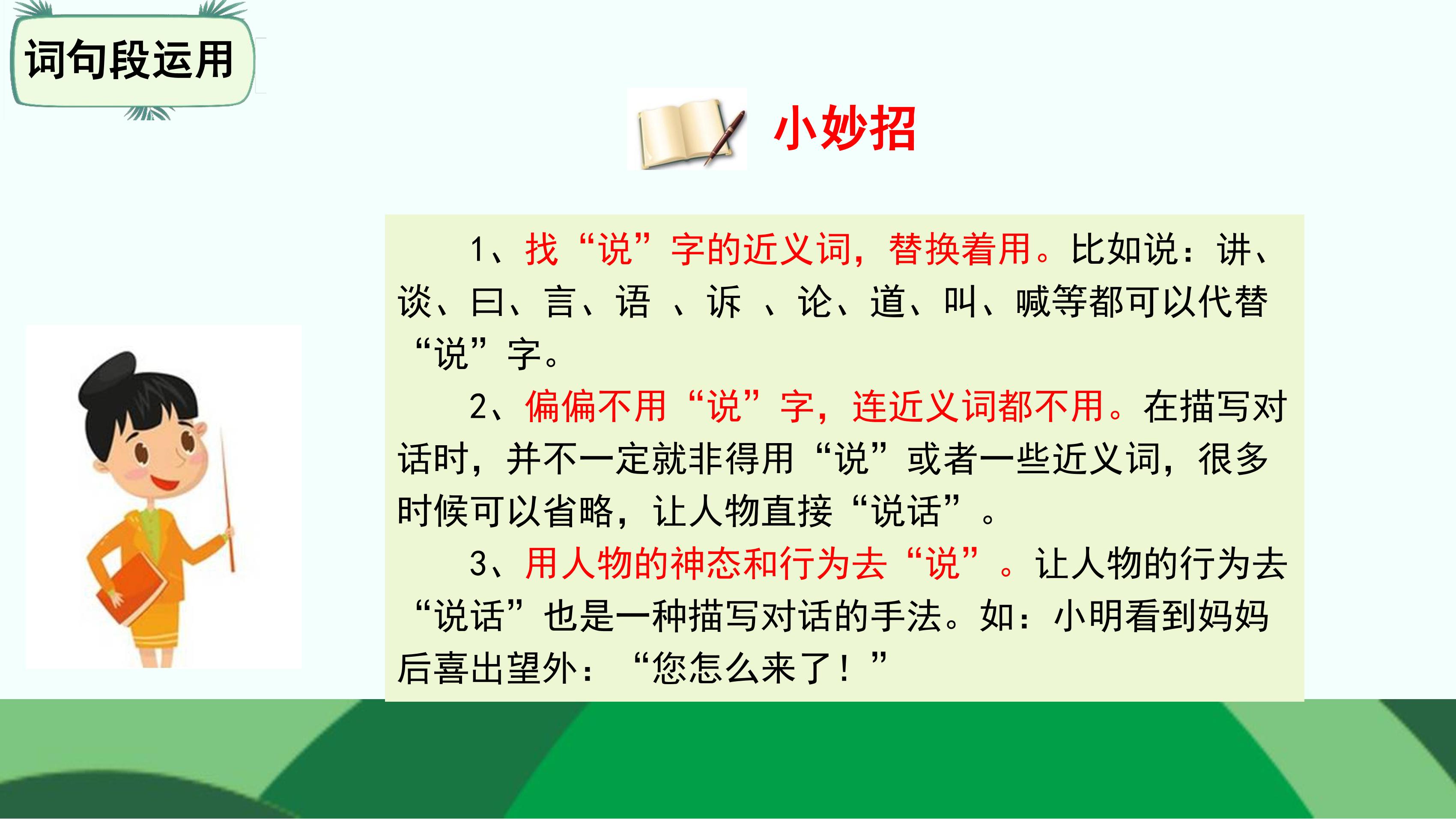 词句段运用

小妙招

1、找“说”字的近义词，替换着用。比如说：讲、谈、曰、言、语 、诉 、论、道、叫、喊等都可以代替“说”字。

2、偏偏不用“说”字，连近义词都不用。在描写对话时，并不一定就非得用“说”或者一些近义词，很多时候可以省略，让人物直接“说话”。

3、用人物的神态和行为去“说”。让人物的行为去“说话”也是一种描写对话的手法。如：小明看到妈妈后喜出望外：“您怎么来了！”